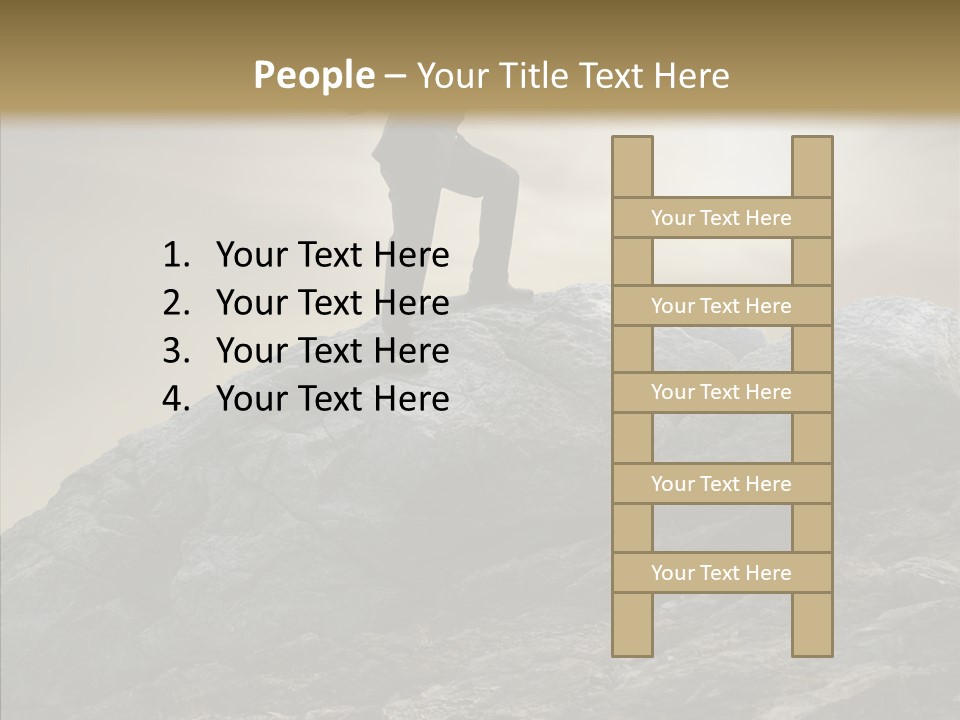 People – Your Title Text Here

1. Your Text Here
2. Your Text Here
3. Your Text Here
4. Your Text Here

Your Text Here

Your Text Here

Your Text Here

Your Text Here

Your Text Here